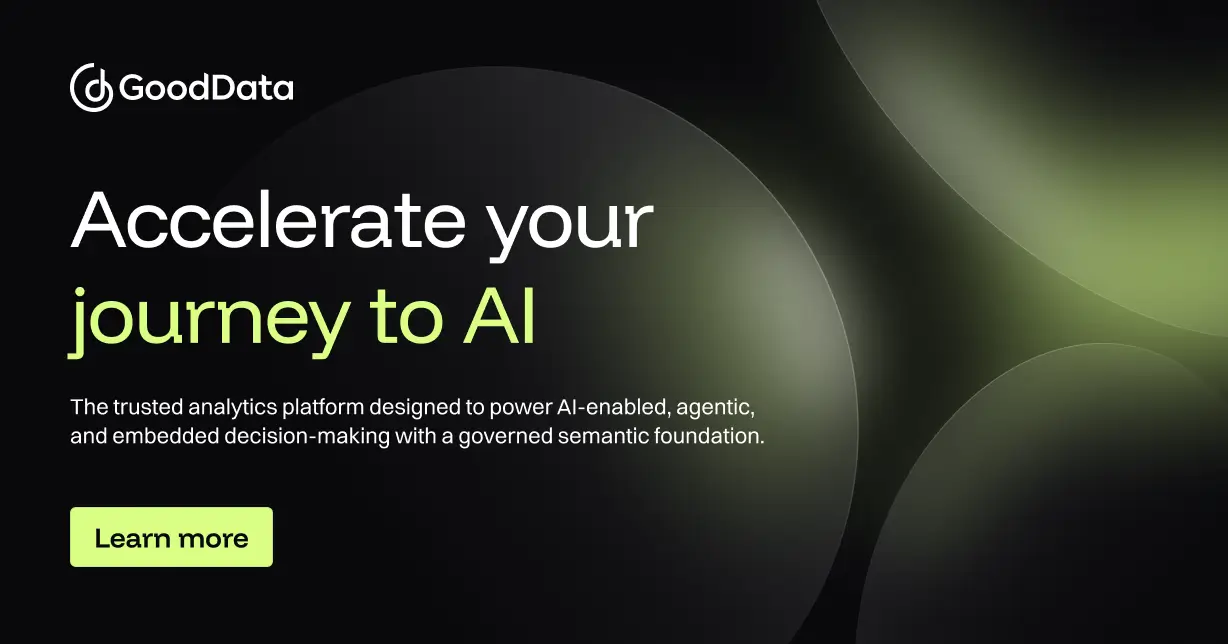 GoodData

Accelerate your journey to AI

The trusted analytics platform designed to power AI-enabled, agentic, and embedded decision-making with a governed semantic foundation.

Learn more